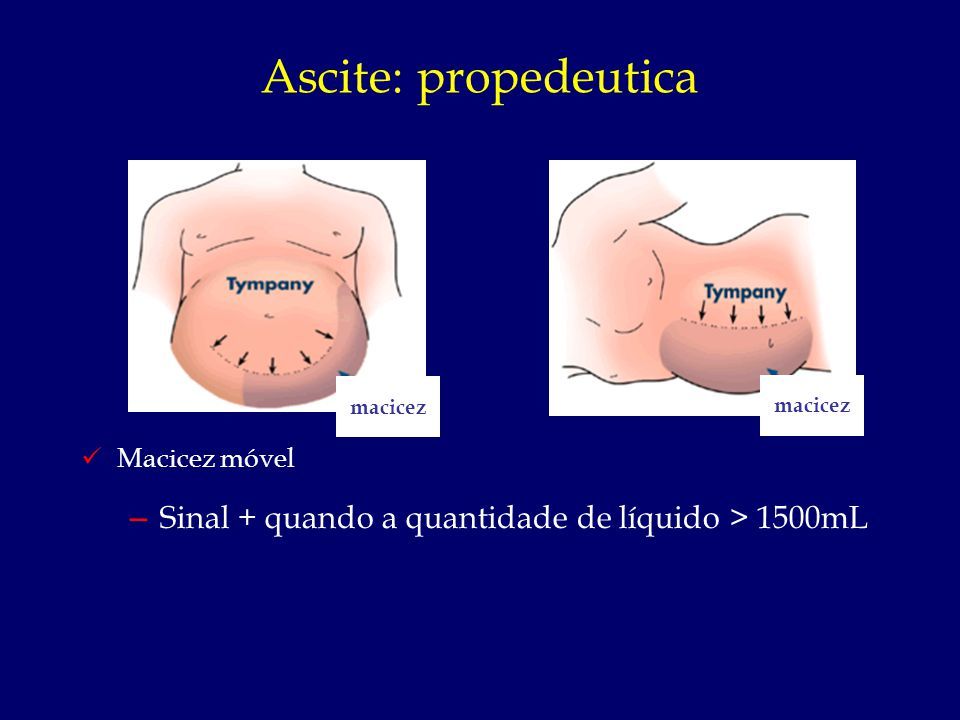 Ascite: propedeutica

Tympany

macicez

Tympany

macicez

✓ Macicez móvel

– Sinal + quando a quantidade de líquido > 1500mL